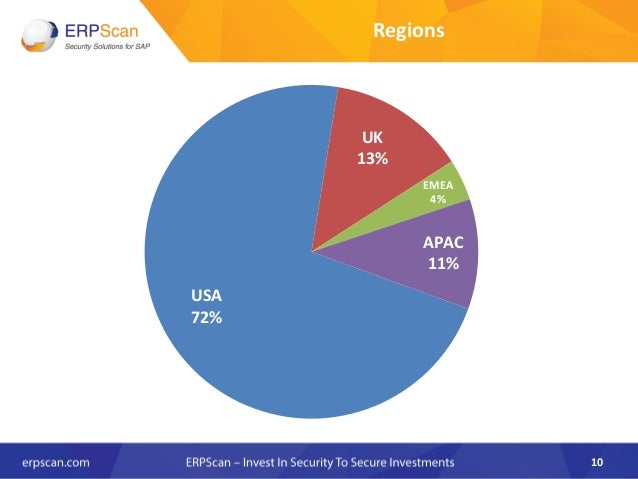 ERPScan
Security Solutions for SAP

Regions

UK
13%

EMEA
4%

APAC
11%

USA
72%

erpscan.com

ERPScan – Invest In Security To Secure Investments

10